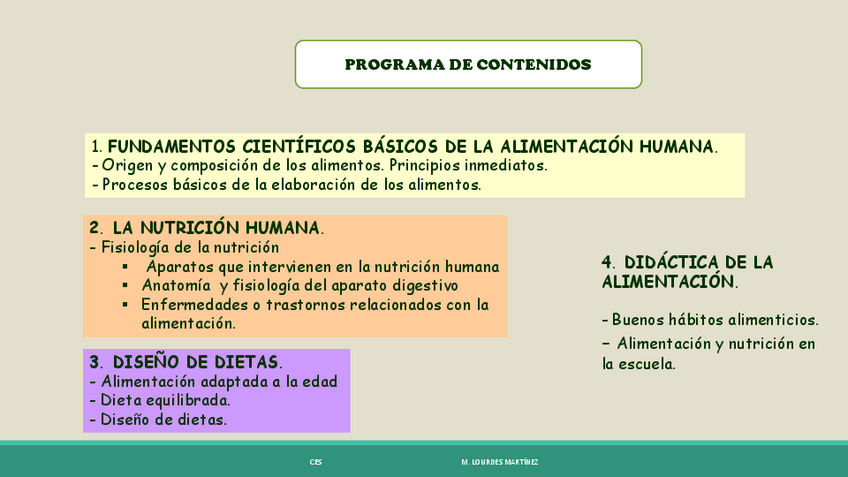 PROGRAMA DE CONTENIDOS

1. FUNDAMENTOS CIENTÍFICOS BÁSICOS DE LA ALIMENTACIÓN HUMANA.
- Origen y composición de los alimentos. Principios inmediatos.
- Procesos básicos de la elaboración de los alimentos.

2. LA NUTRICIÓN HUMANA.
- Fisiología de la nutrición
▪ Aparatos que intervienen en la nutrición humana
▪ Anatomía y fisiología del aparato digestivo
▪ Enfermedades o trastornos relacionados con la alimentación.

3. DISEÑO DE DIETAS.
- Alimentación adaptada a la edad
- Dieta equilibrada.
- Diseño de dietas.

4. DIDÁCTICA DE LA ALIMENTACIÓN.
- Buenos hábitos alimenticios.
- Alimentación y nutrición en la escuela.

CES
M. LOURDES MARTÍNEZ